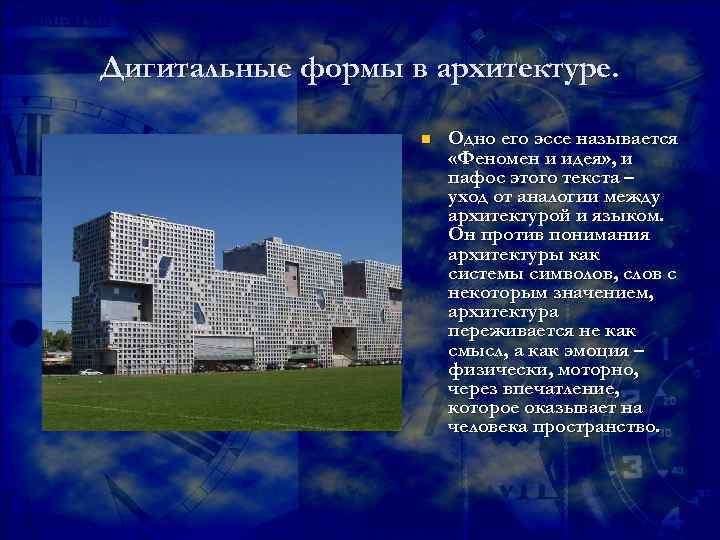 Дигитальные формы в архитектуре.

Одно его эссе называется «Феномен и идея», и пафос этого текста – уход от аналогии между архитектурой и языком. Он против понимания архитектуры как системы символов, слов с некоторым значением, архитектура переживается не как смысл, а как эмоция – физически, моторно, через впечатление, которое оказывает на человека пространство.